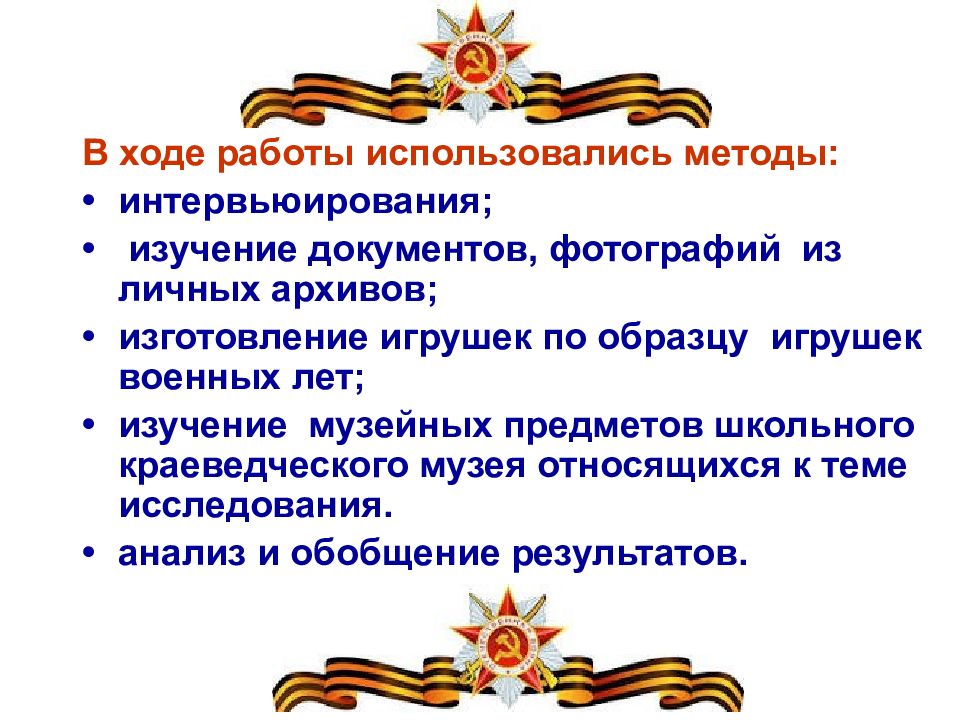 В ходе работы использовались методы:

• интервьюирования;
• изучение документов, фотографий из личных архивов;
• изготовление игрушек по образцу игрушек военных лет;
• изучение музейных предметов школьного краеведческого музея относящихся к теме исследования.
• анализ и обобщение результатов.